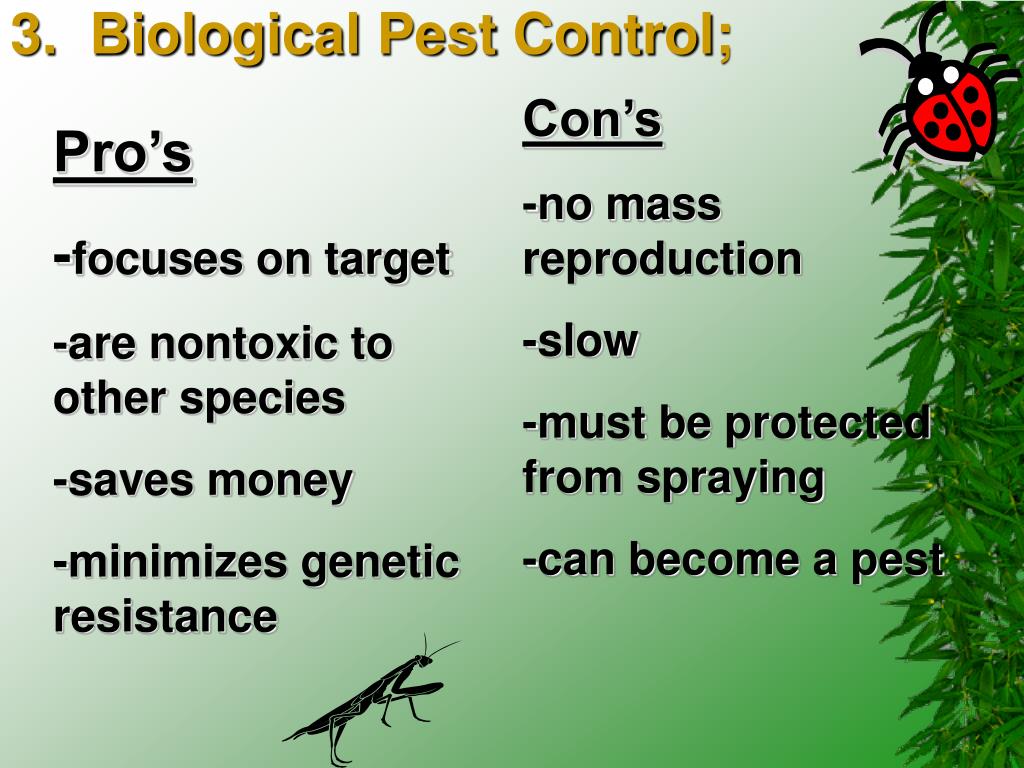 3. Biological Pest Control;

Pro’s

-focuses on target

-are nontoxic to other species

-saves money

-minimizes genetic resistance

Con’s

-no mass reproduction

-slow

-must be protected from spraying

-can become a pest